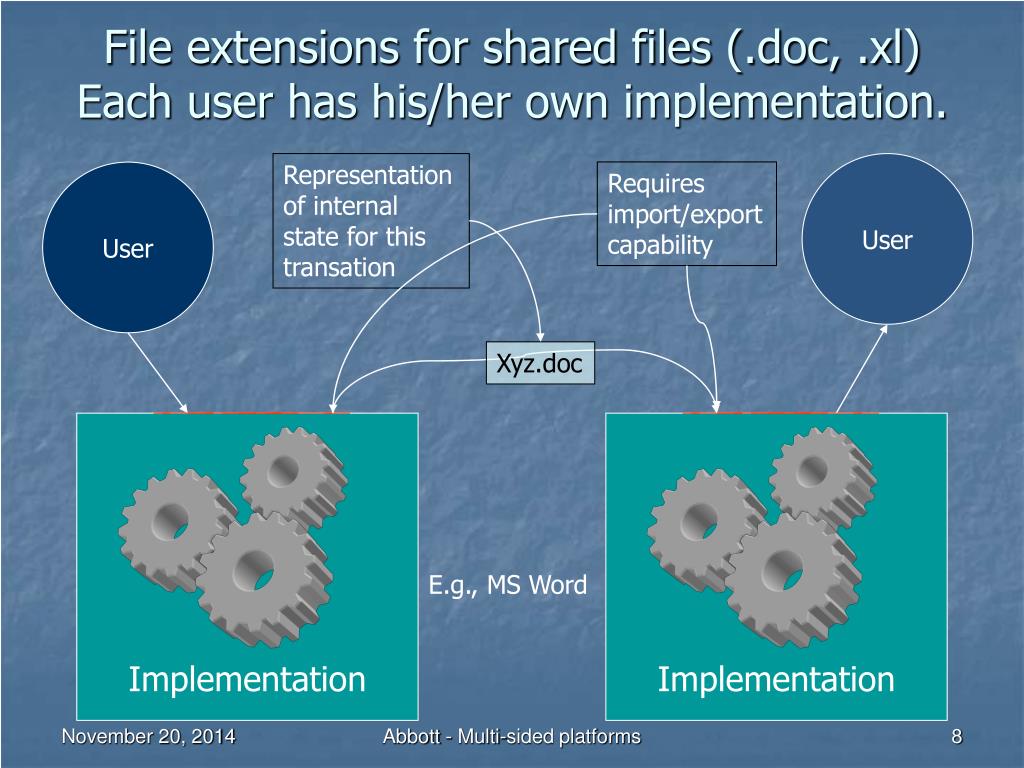 File extensions for shared files (.doc, .xl)
Each user has his/her own implementation.

User

Representation of internal state for this transation

Requires import/export capability

User

Xyz.doc

E.g., MS Word

Implementation

Implementation

November 20, 2014

Abbott - Multi-sided platforms

8